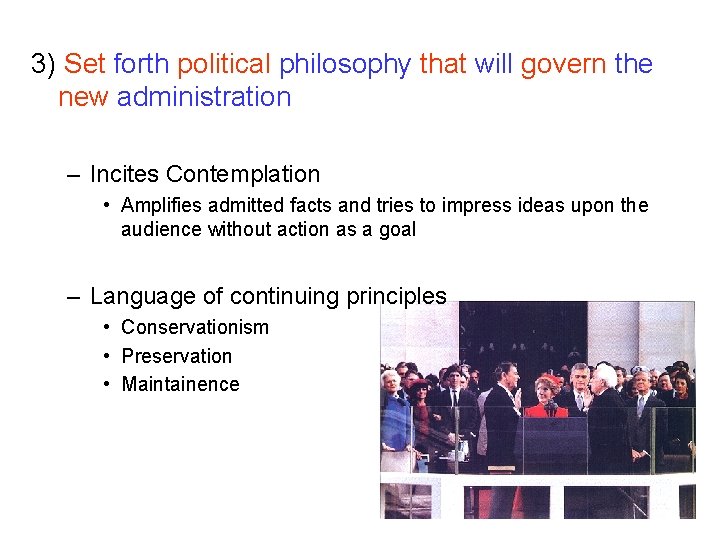 3) Set forth political philosophy that will govern the new administration

– Incites Contemplation
• Amplifies admitted facts and tries to impress ideas upon the audience without action as a goal

– Language of continuing principles
• Conservationism
• Preservation
• Maintainence